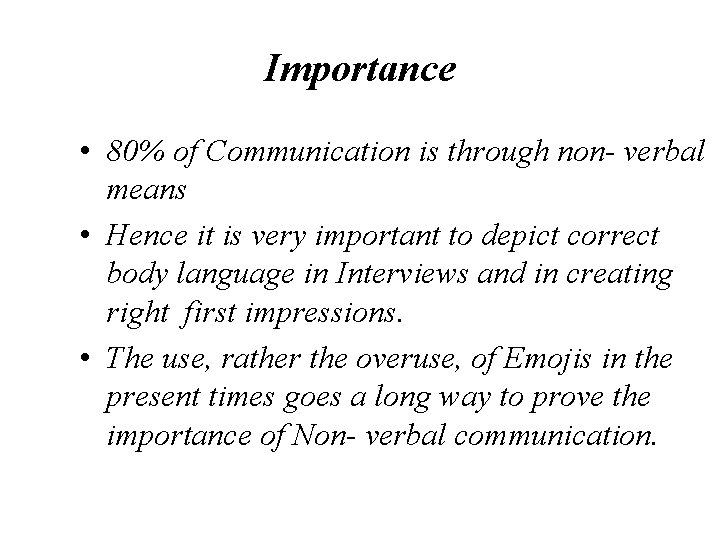 Importance

• 80% of Communication is through non- verbal means

• Hence it is very important to depict correct body language in Interviews and in creating right first impressions.

• The use, rather the overuse, of Emojis in the present times goes a long way to prove the importance of Non- verbal communication.